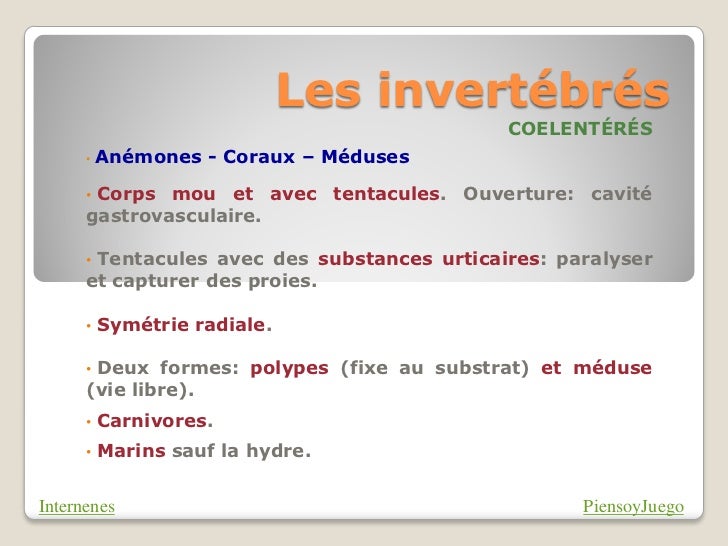 Les invertébrés
COELENTÉRÉS

• Anémones - Coraux – Méduses

• Corps mou et avec tentacules. Ouverture: cavité gastrovasculaire.

• Tentacules avec des substances urticaires: paralyser et capturer des proies.

• Symétrie radiale.

• Deux formes: polypes (fixe au substrat) et méduse (vie libre).

• Carnivores.

• Marins sauf la hydre.

Internenes

PiensoyJuego